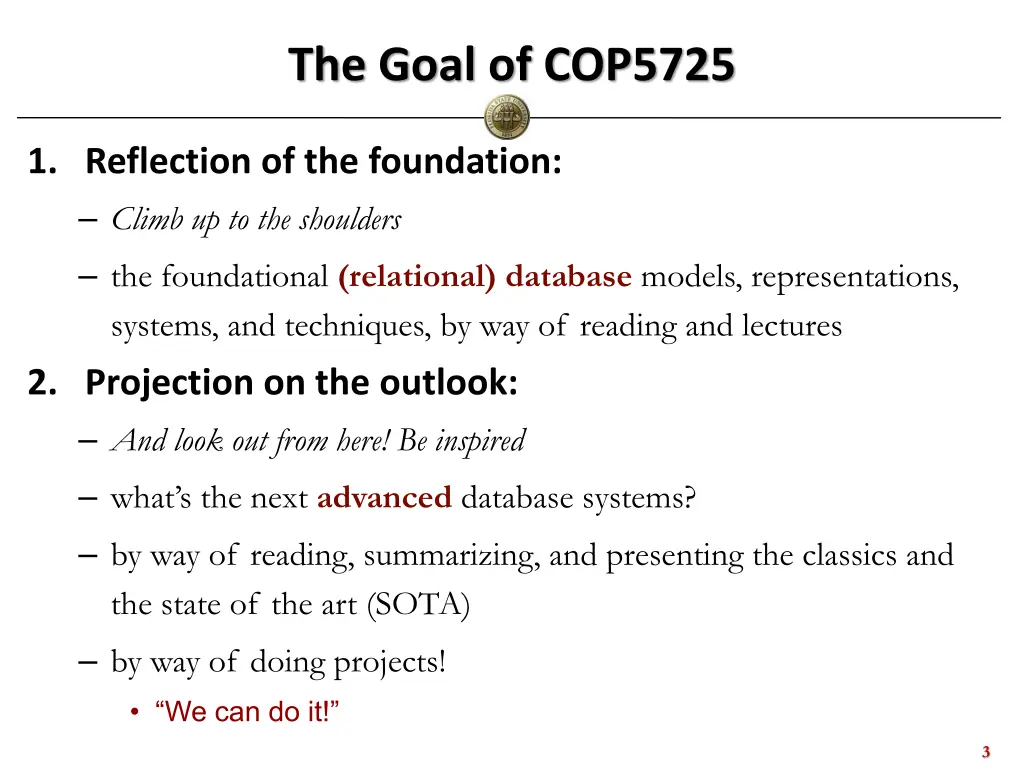 The Goal of COP5725

1. Reflection of the foundation:

– Climb up to the shoulders

– the foundational (relational) database models, representations, systems, and techniques, by way of reading and lectures

2. Projection on the outlook:

– And look out from here! Be inspired

– what's the next advanced database systems?

– by way of reading, summarizing, and presenting the classics and the state of the art (SOTA)

– by way of doing projects!

• "We can do it!"

3